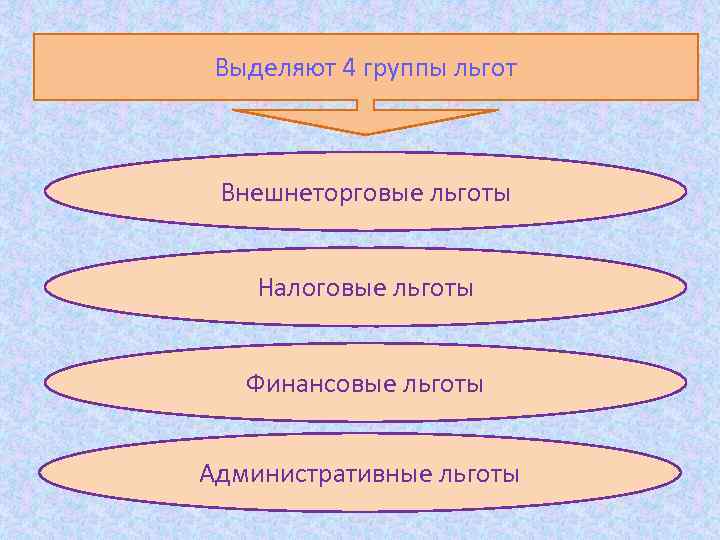 Выделяют 4 группы льгот

Внешнеторговые льготы

Налоговые льготы

Финансовые льготы

Административные льготы